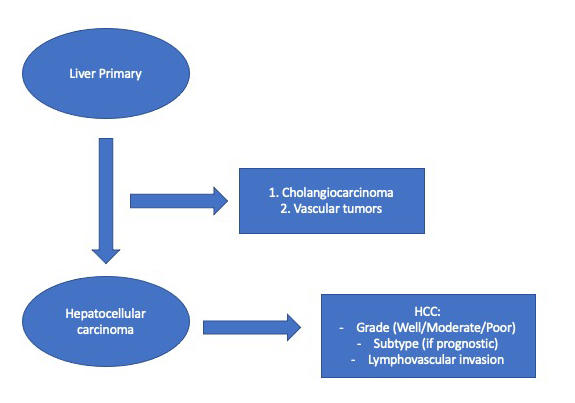 Liver Primary

1. Cholangiocarcinoma
2. Vascular tumors

Hepatocellular carcinoma

HCC:
- Grade (Well/Moderate/Poor)
- Subtype (if prognostic)
- Lymphovascular invasion